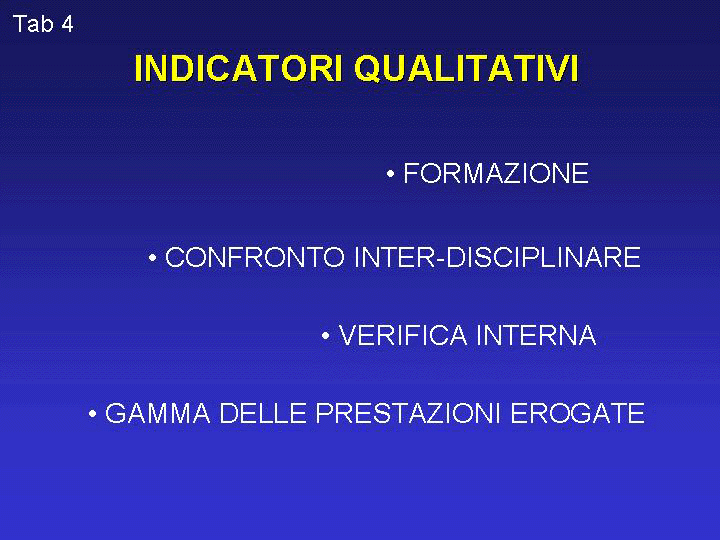 Tab 4

INDICATORI QUALITATIVI

• FORMAZIONE

• CONFRONTO INTER-DISCIPLINARE

• VERIFICA INTERNA

• GAMMA DELLE PRESTAZIONI EROGATE